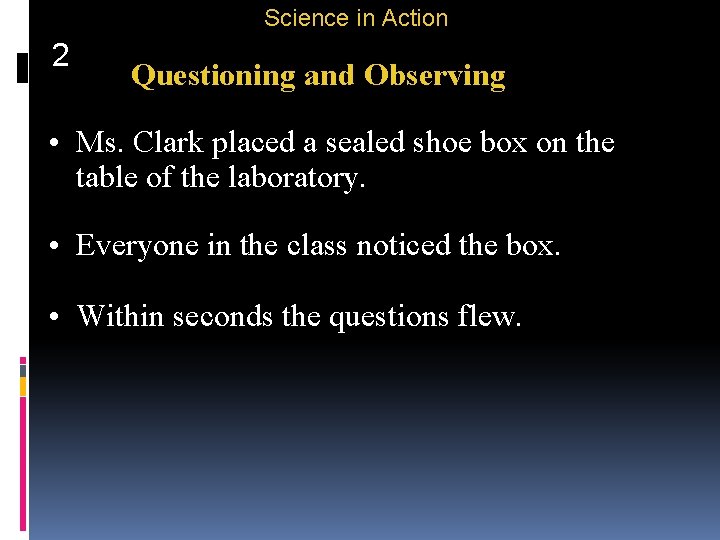 Science in Action

2

Questioning and Observing

• Ms. Clark placed a sealed shoe box on the table of the laboratory.

• Everyone in the class noticed the box.

• Within seconds the questions flew.